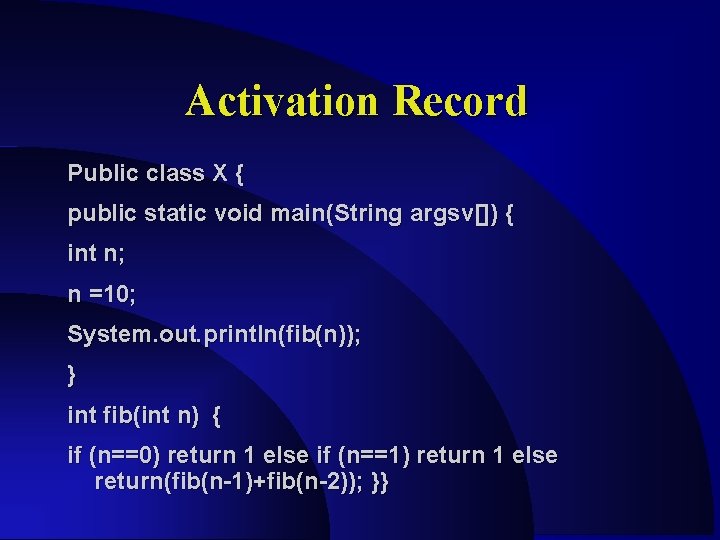 Activation Record

Public class X {

public static void main(String argsv[]) {

int n;

n =10;

System.out.println(fib(n));

}

int fib(int n) {

if (n==0) return 1 else if (n==1) return 1 else return(fib(n-1)+fib(n-2)); }}